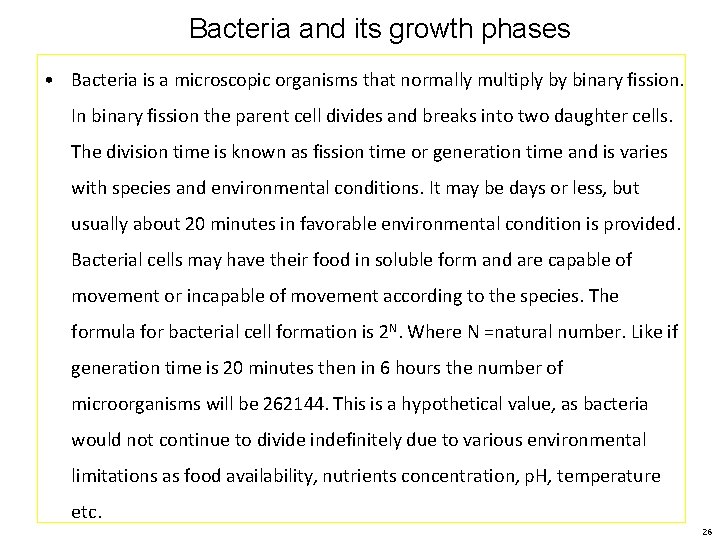 Bacteria and its growth phases

• Bacteria is a microscopic organisms that normally multiply by binary fission. In binary fission the parent cell divides and breaks into two daughter cells. The division time is known as fission time or generation time and is varies with species and environmental conditions. It may be days or less, but usually about 20 minutes in favorable environmental condition is provided. Bacterial cells may have their food in soluble form and are capable of movement or incapable of movement according to the species. The formula for bacterial cell formation is $2^N$. Where N =natural number. Like if generation time is 20 minutes then in 6 hours the number of microorganisms will be 262144. This is a hypothetical value, as bacteria would not continue to divide indefinitely due to various environmental limitations as food availability, nutrients concentration, pH, temperature etc.

26